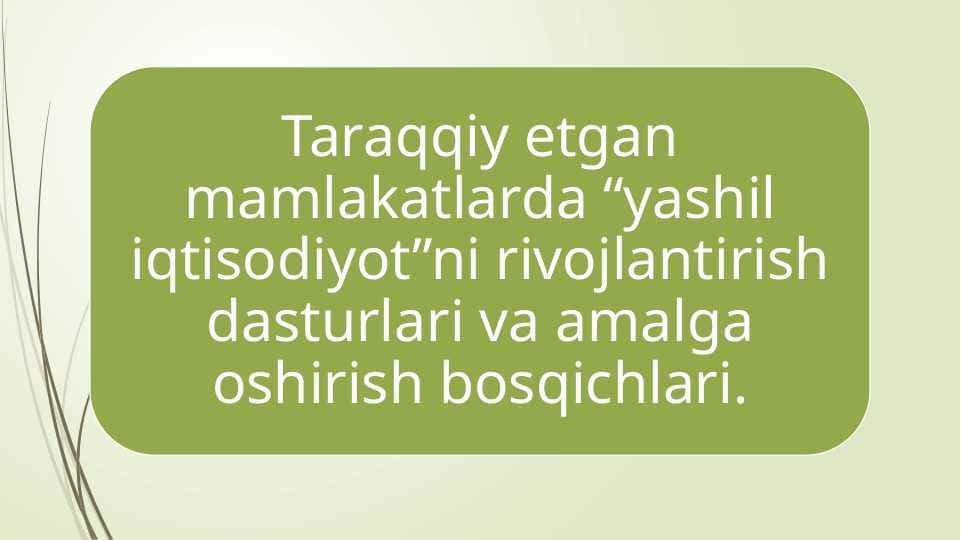 Taraqqiy etgan mamlakatlarda “yashil iqtisodiyot”ni rivojlantirish dasturlari va amalga oshirish bosqichlari.